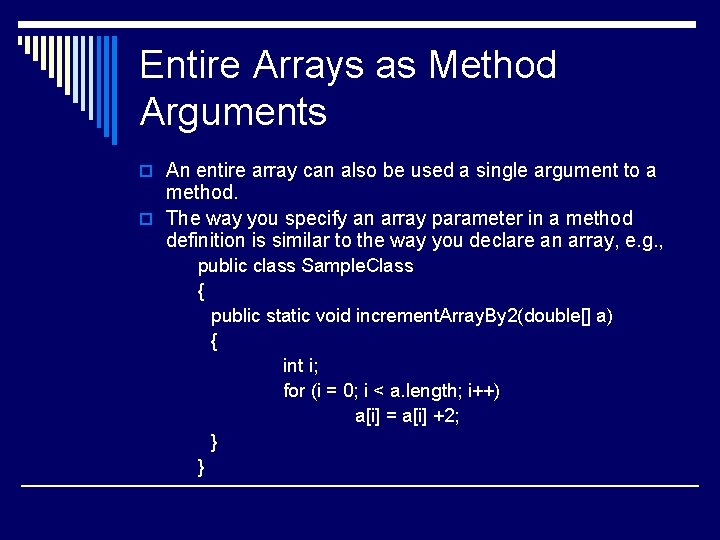 Entire Arrays as Method Arguments

An entire array can also be used a single argument to a method.

The way you specify an array parameter in a method definition is similar to the way you declare an array, e.g.,

public class SampleClass
{
public static void incrementArrayBy2(double[] a)
{
int i;
for (i = 0; i < a.length; i++)
a[i] = a[i] +2;
}
}